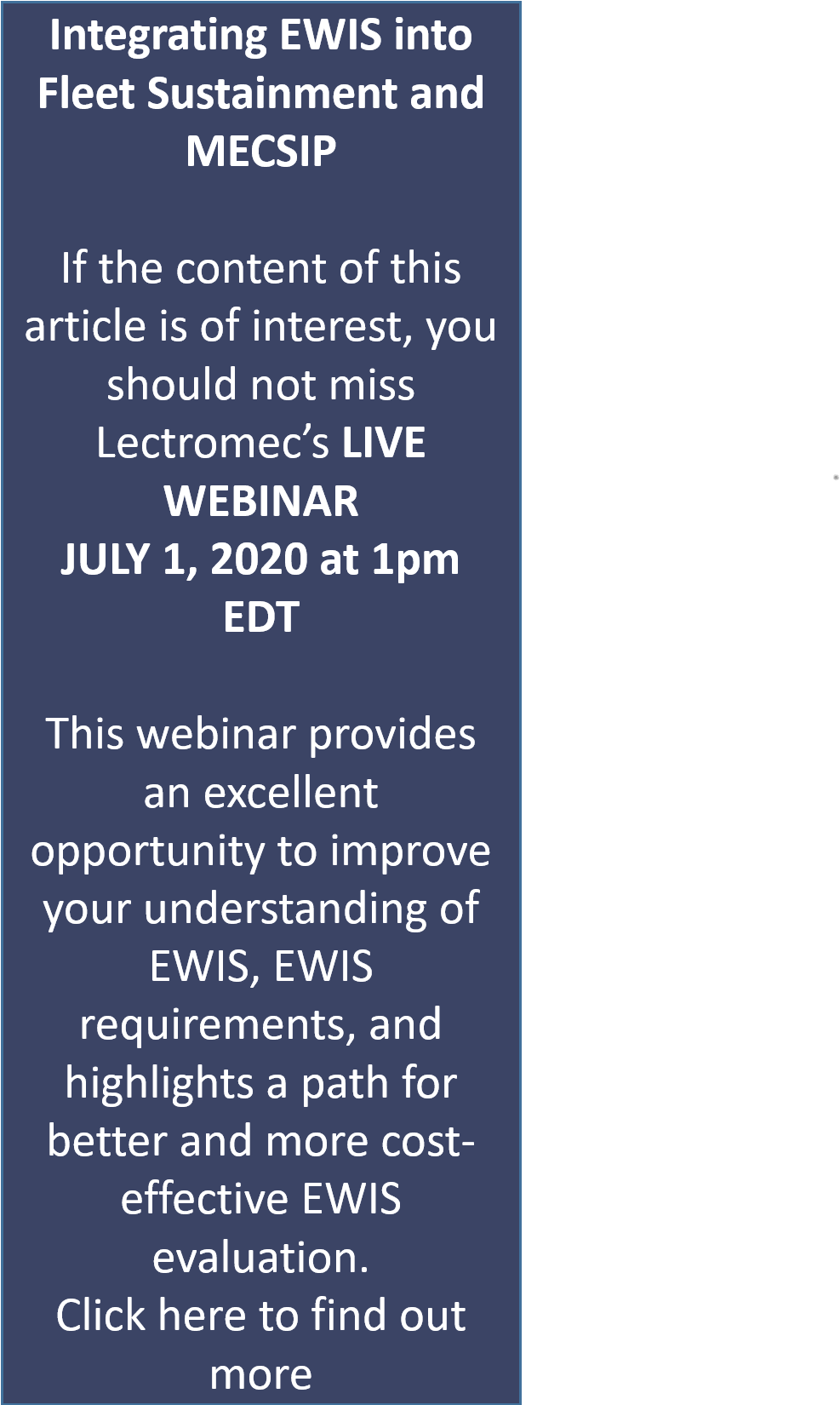 Integrating EWIS into Fleet Sustainment and MECSIP

If the content of this article is of interest, you should not miss Lectromec's LIVE WEBINAR
JULY 1, 2020 at 1pm EDT

This webinar provides an excellent opportunity to improve your understanding of EWIS, EWIS requirements, and highlights a path for better and more cost-effective EWIS evaluation.
Click here to find out more